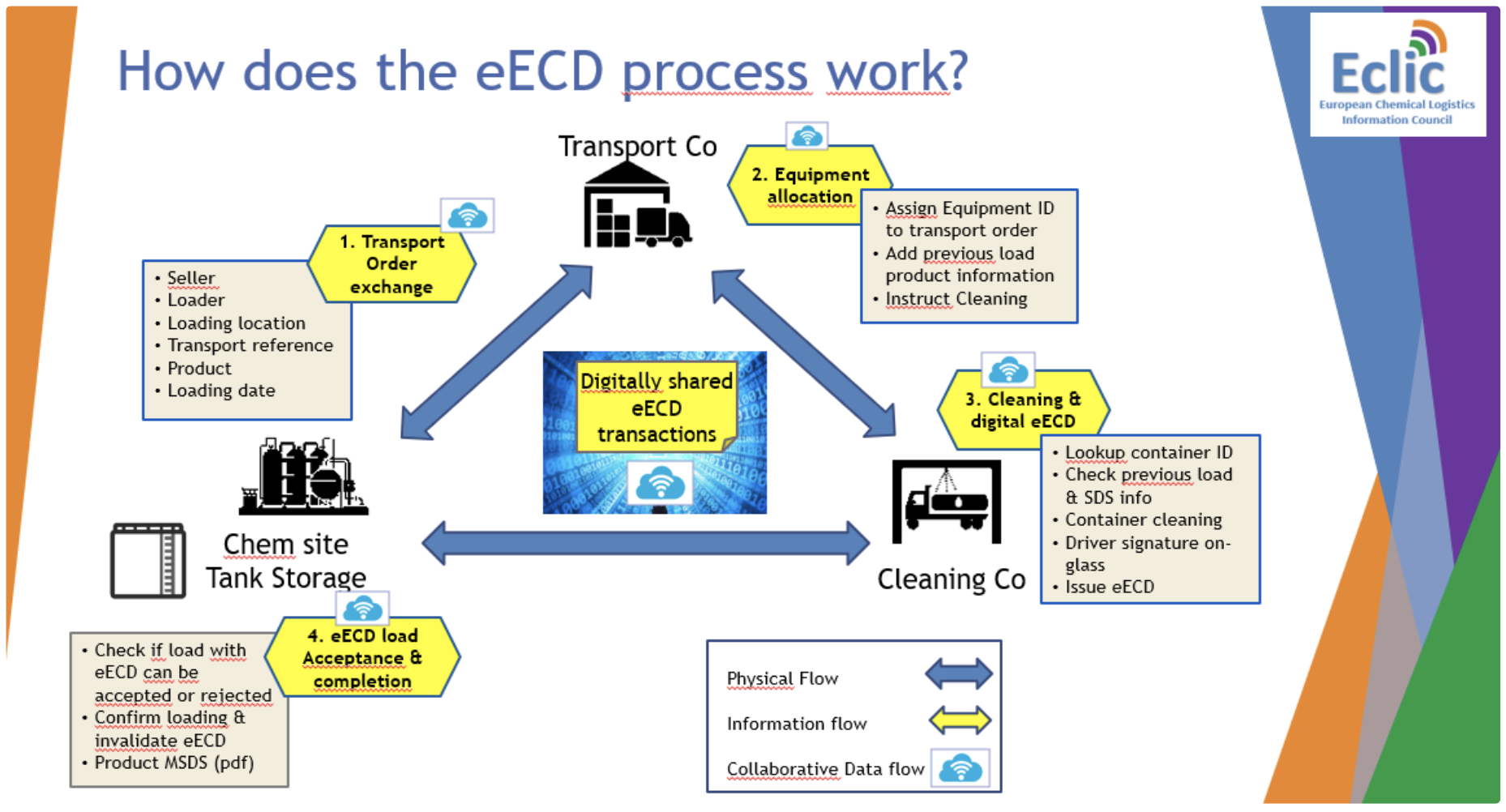 How does the eECD process work?

Eclic
European Chemical Logistics Information Council

Transport Co

1. Transport Order exchange

• Seller
• Loader
• Loading location
• Transport reference
• Product
• Loading date

2. Equipment allocation

• Assign Equipment ID to transport order
• Add previous load product information
• Instruct Cleaning

Digitally shared eECD transactions

3. Cleaning & digital eECD

• Lookup container ID
• Check previous load & SDS info
• Container cleaning
• Driver signature on-glass
• Issue eECD

Chem site
Tank Storage

Cleaning Co

4. eECD load Acceptance & completion

• Check if load with eECD can be accepted or rejected
• Confirm loading & invalidate eECD
• Product MSDS (pdf)

Physical Flow
Information flow
Collaborative Data flow